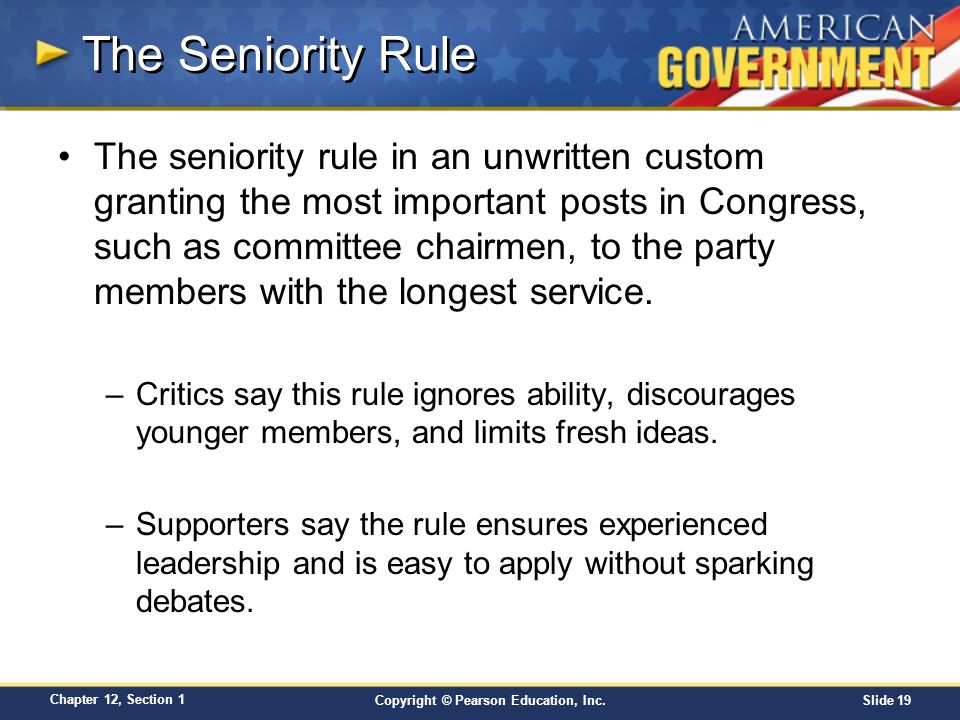 The Seniority Rule

AMERICAN GOVERNMENT

• The seniority rule in an unwritten custom granting the most important posts in Congress, such as committee chairmen, to the party members with the longest service.

– Critics say this rule ignores ability, discourages younger members, and limits fresh ideas.

– Supporters say the rule ensures experienced leadership and is easy to apply without sparking debates.

Chapter 12, Section 1

Copyright © Pearson Education, Inc.

Slide 19